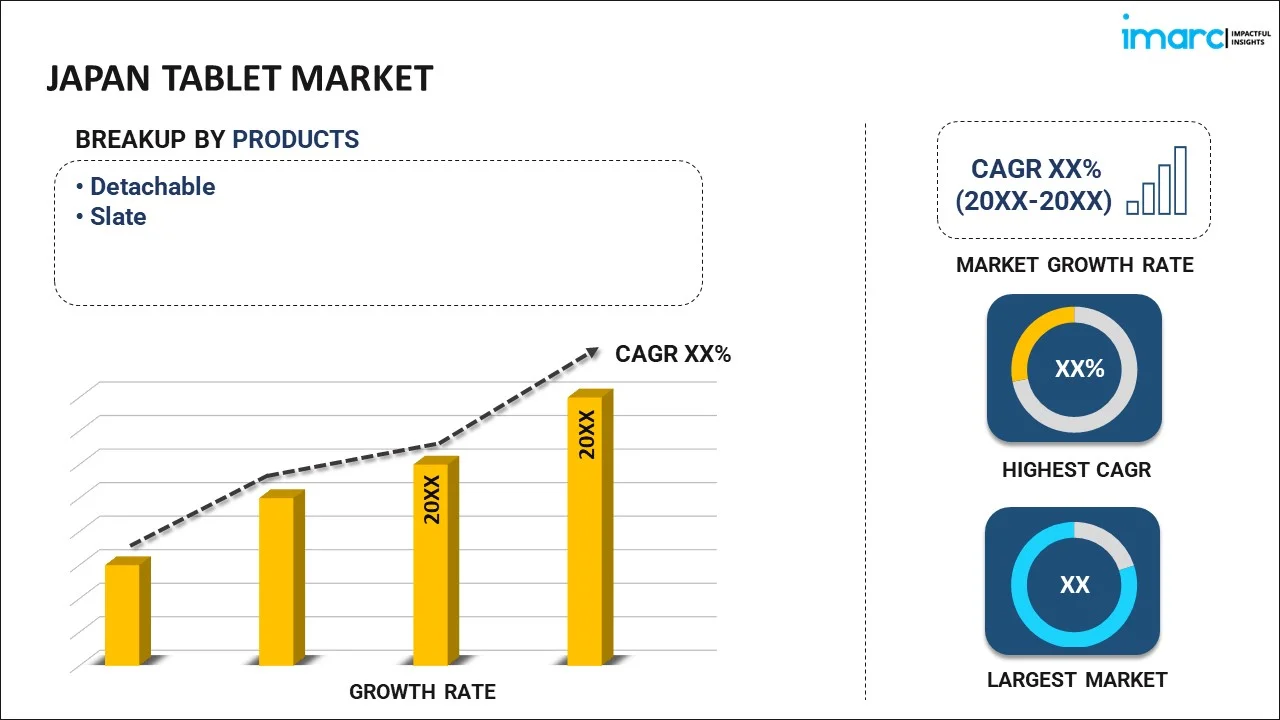 imarc IMPACTFUL INSIGHTS

JAPAN TABLET MARKET

BREAKUP BY PRODUCTS

• Detachable
• Slate

CAGR XX%

20XX

20XX

GROWTH RATE

CAGR XX% (20XX-20XX)

MARKET GROWTH RATE

XX%

HIGHEST CAGR

XX

LARGEST MARKET